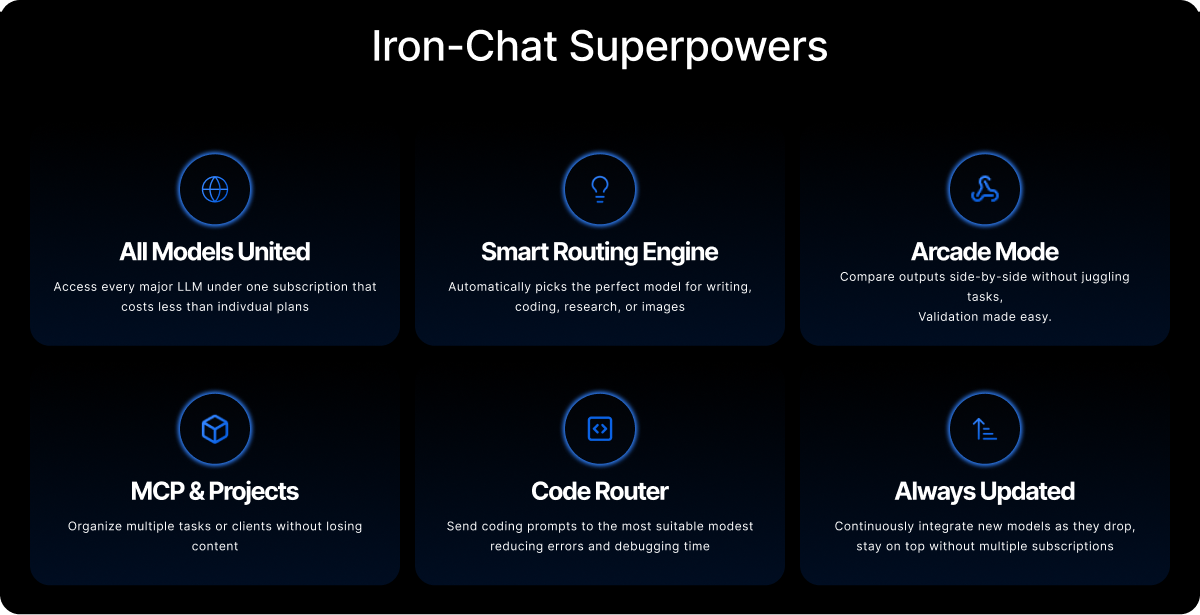 Iron-Chat Superpowers

All Models United

Access every major LLM under one subscription that costs less than indivdual plans

Smart Routing Engine

Automatically picks the perfect model for writing, coding, research, or images

Arcade Mode

Compare outputs side-by-side without juggling tasks,
Validation made easy.

MCP & Projects

Organize multiple tasks or clients without losing content

Code Router

Send coding prompts to the most suitable modest reducing errors and debugging time

Always Updated

Continuously integrate new models as they drop, stay on top without multiple subscriptions